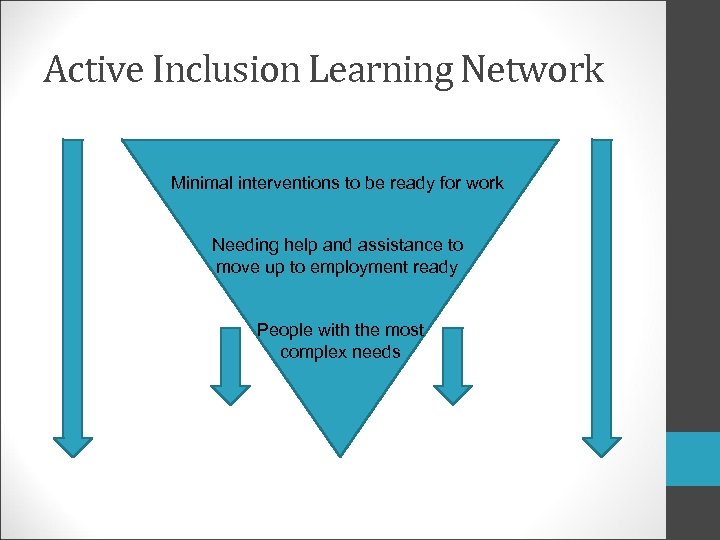 Active Inclusion Learning Network

Minimal interventions to be ready for work

Needing help and assistance to move up to employment ready

People with the most complex needs